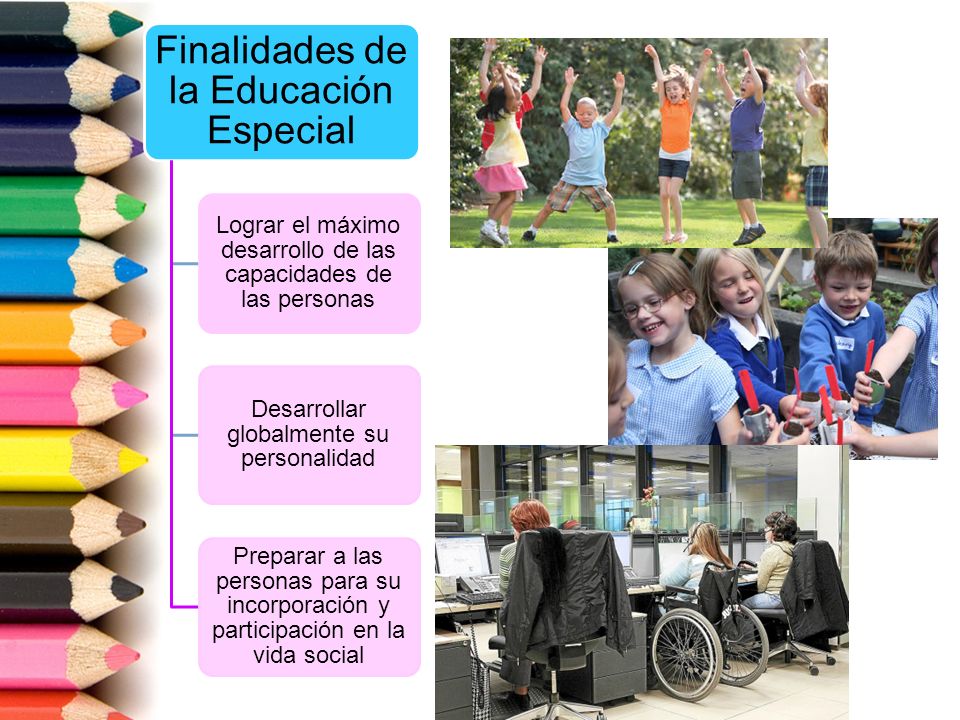 Finalidades de la Educación Especial

Lograr el máximo desarrollo de las capacidades de las personas

Desarrollar globalmente su personalidad

Preparar a las personas para su incorporación y participación en la vida social